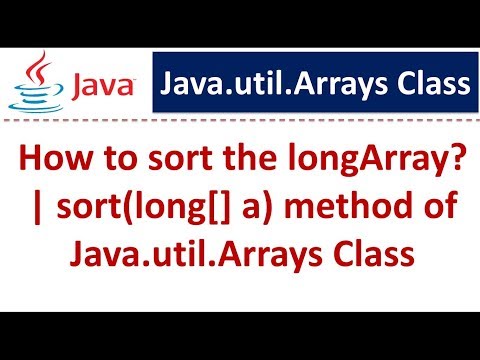 Java

Java.util.Arrays Class

How to sort the longArray? | sort(long[] a) method of Java.util.Arrays Class